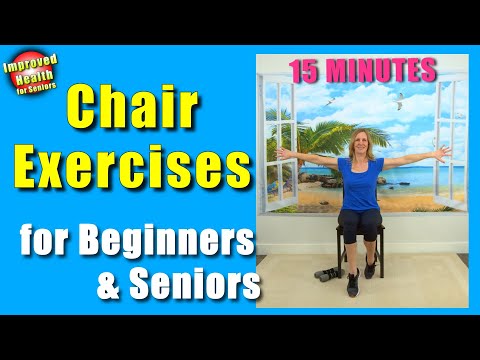 Improved Health for Seniors

Chair Exercises

for Beginners & Seniors

15 MINUTES